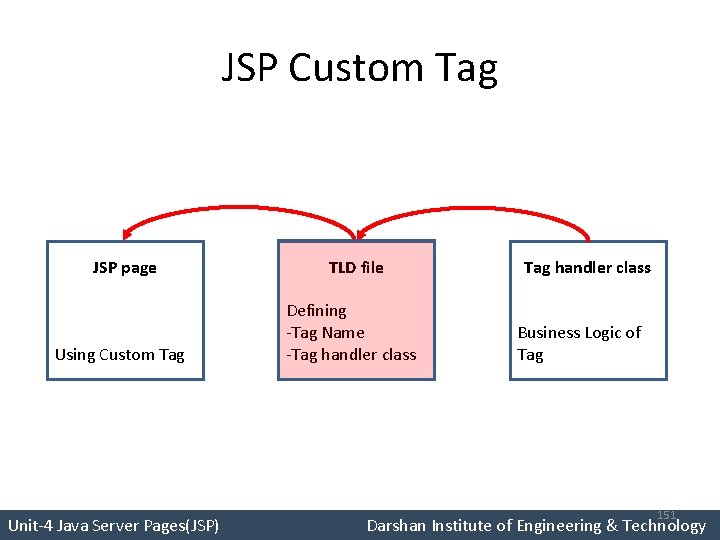 JSP Custom Tag

JSP page

Using Custom Tag

TLD file

Defining
-Tag Name
-Tag handler class

Tag handler class

Business Logic of Tag

151

Unit-4 Java Server Pages(JSP)

Darshan Institute of Engineering & Technology